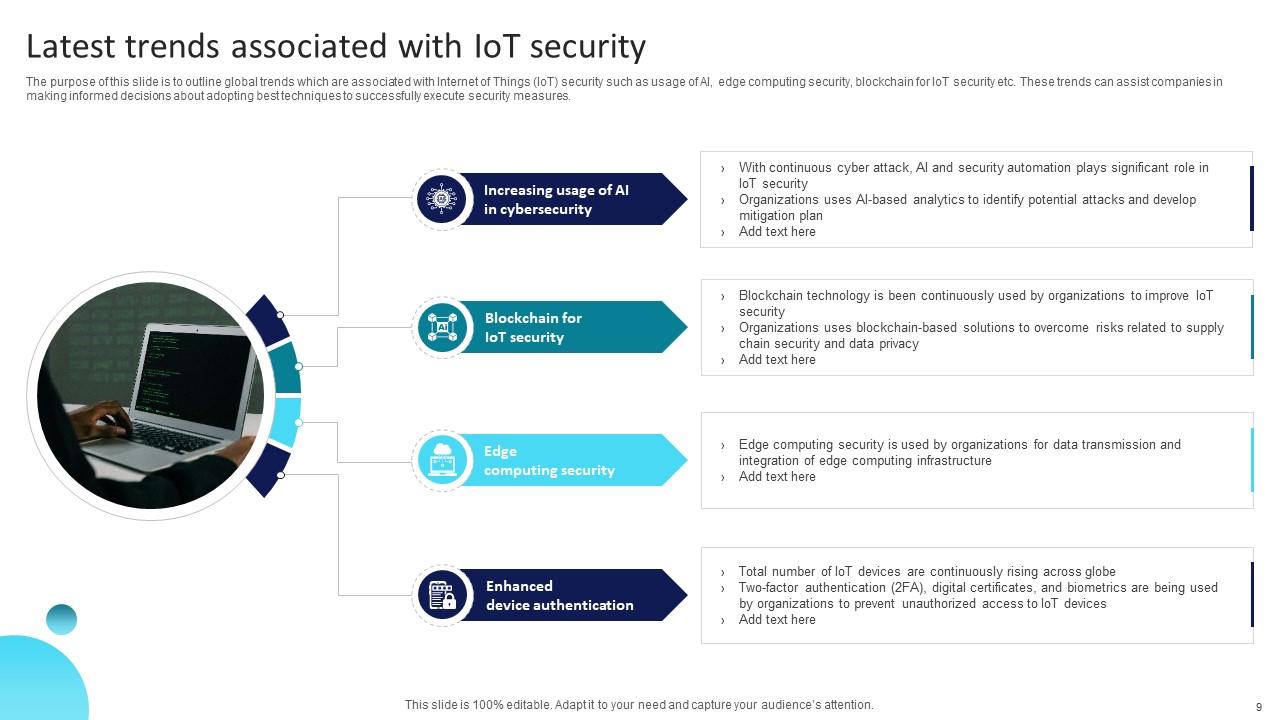 Latest trends associated with IoT security

The purpose of this slide is to outline global trends which are associated with Internet of Things (IoT) security such as usage of AI, edge computing security, blockchain for IoT security etc. These trends can assist companies in making informed decisions about adopting best techniques to successfully execute security measures.

Increasing usage of AI in cybersecurity

› With continuous cyber attack, AI and security automation plays significant role in IoT security
› Organizations uses AI-based analytics to identify potential attacks and develop mitigation plan
› Add text here

Blockchain for IoT security

› Blockchain technology is been continuously used by organizations to improve IoT security
› Organizations uses blockchain-based solutions to overcome risks related to supply chain security and data privacy
› Add text here

Edge computing security

› Edge computing security is used by organizations for data transmission and integration of edge computing infrastructure
› Add text here

Enhanced device authentication

› Total number of IoT devices are continuously rising across globe
› Two-factor authentication (2FA), digital certificates, and biometrics are being used by organizations to prevent unauthorized access to IoT devices
› Add text here

This slide is 100% editable. Adapt it to your need and capture your audience's attention.

9